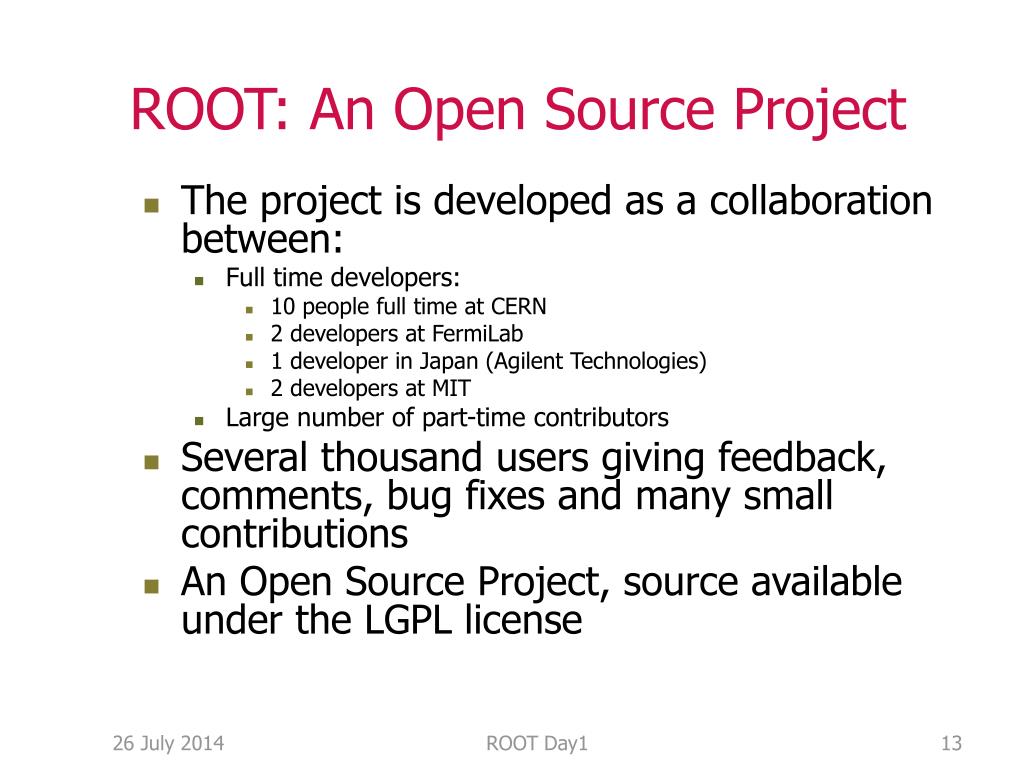 ROOT: An Open Source Project

- The project is developed as a collaboration between:
  - Full time developers:
    - 10 people full time at CERN
    - 2 developers at FermiLab
    - 1 developer in Japan (Agilent Technologies)
    - 2 developers at MIT
  - Large number of part-time contributors
- Several thousand users giving feedback, comments, bug fixes and many small contributions
- An Open Source Project, source available under the LGPL license

26 July 2014

ROOT Day1

13